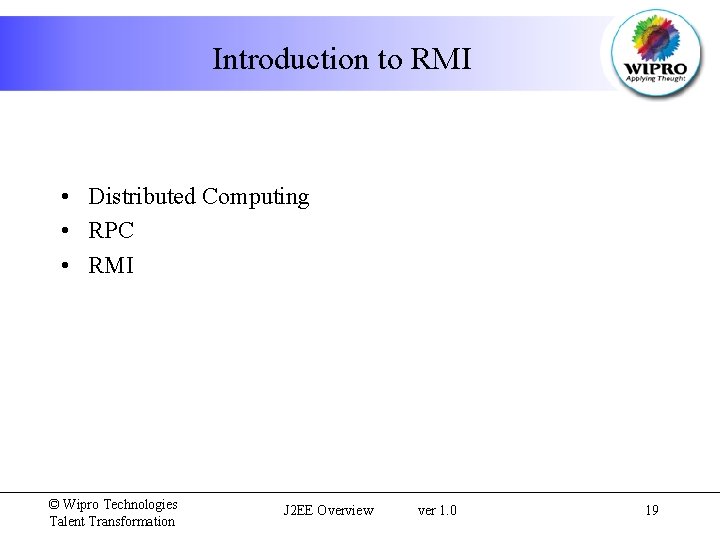 Introduction to RMI

WIPRO
Applying Thought

• Distributed Computing
• RPC
• RMI

© Wipro Technologies
Talent Transformation

J2EE Overview ver 1.0

19